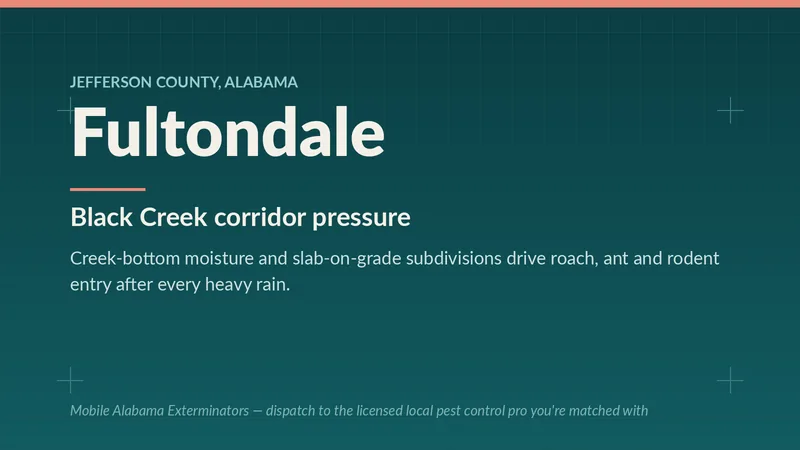 JEFFERSON COUNTY, ALABAMA

Fultondale

Black Creek corridor pressure

Creek-bottom moisture and slab-on-grade subdivisions drive roach, ant and rodent entry after every heavy rain.

Mobile Alabama Exterminators — dispatch to the licensed local pest control pro you're matched with